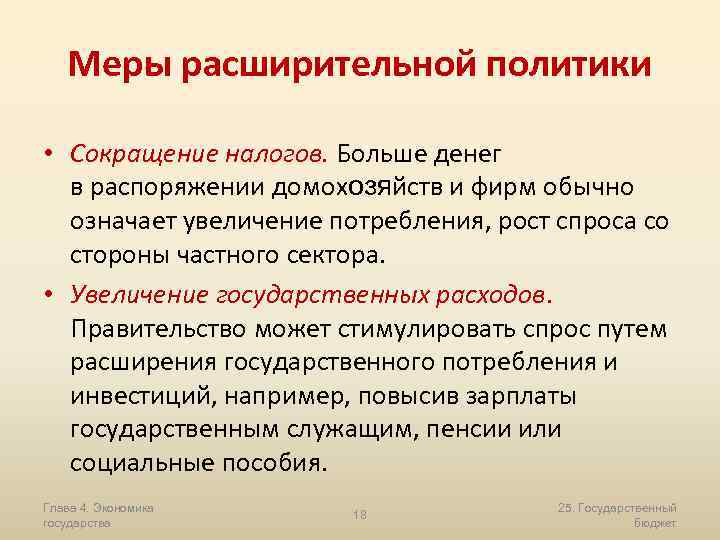 Меры расширительной политики

• Сокращение налогов. Больше денег в распоряжении домохозяйств и фирм обычно означает увеличение потребления, рост спроса со стороны частного сектора.

• Увеличение государственных расходов. Правительство может стимулировать спрос путем расширения государственного потребления и инвестиций, например, повысив зарплаты государственным служащим, пенсии или социальные пособия.

Глава 4. Экономика государства

18

25. Государственный бюджет